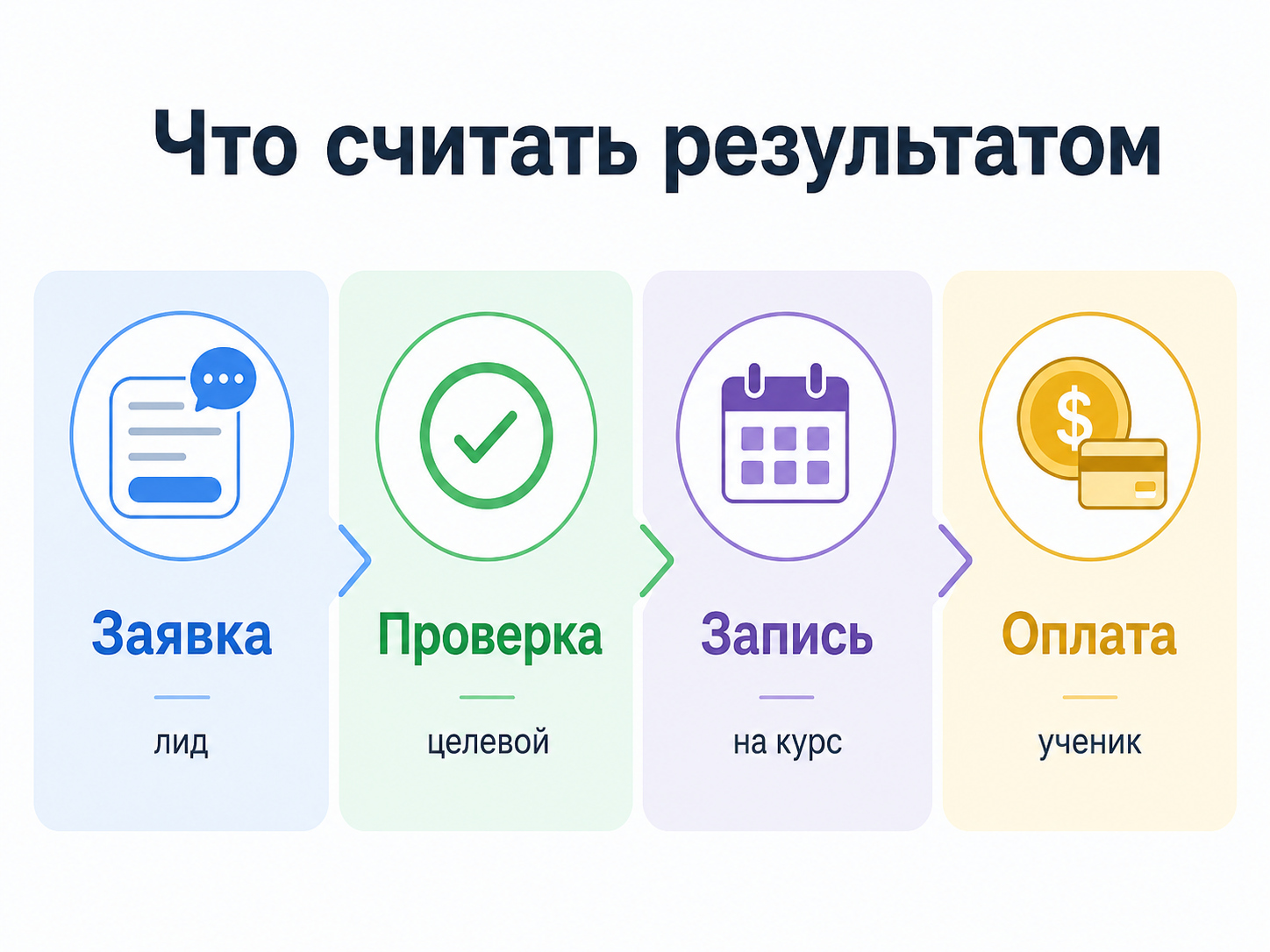 Что считать результатом

Заявка

лид

Проверка

целевой

Запись

на курс

Оплата

ученик